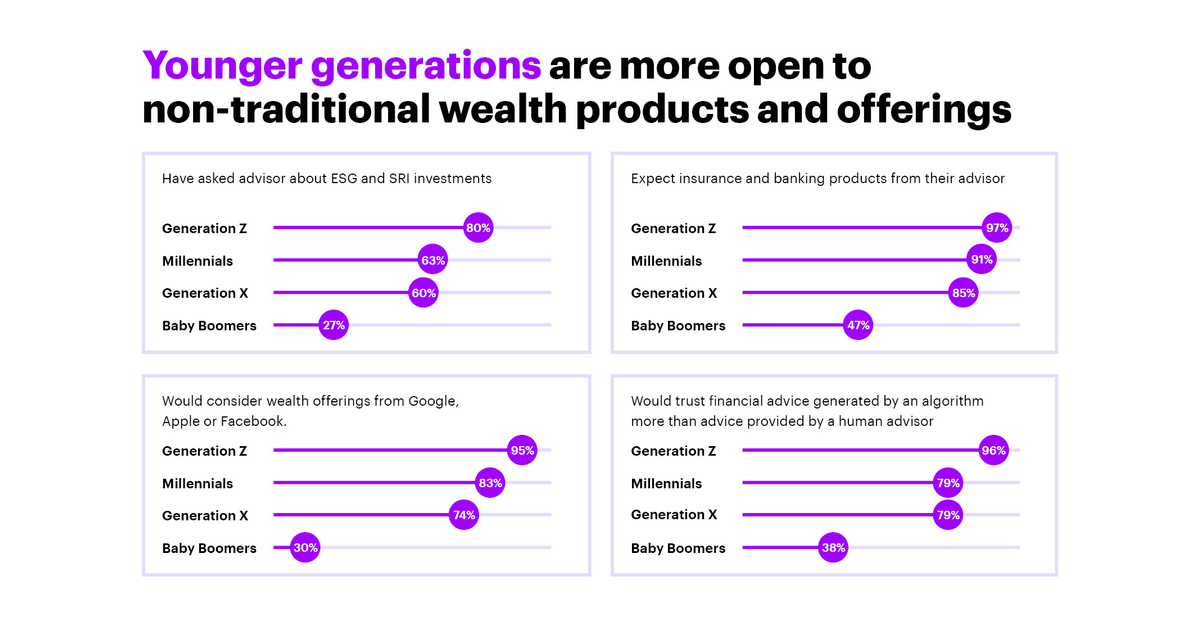 Younger generations are more open to non-traditional wealth products and offerings

Have asked advisor about ESG and SRI investments

Generation Z 80%
Millennials 63%
Generation X 60%
Baby Boomers 27%

Expect insurance and banking products from their advisor

Generation Z 97%
Millennials 91%
Generation X 85%
Baby Boomers 47%

Would consider wealth offerings from Google, Apple or Facebook.

Generation Z 95%
Millennials 83%
Generation X 74%
Baby Boomers 30%

Would trust financial advice generated by an algorithm more than advice provided by a human advisor

Generation Z 96%
Millennials 79%
Generation X 79%
Baby Boomers 38%